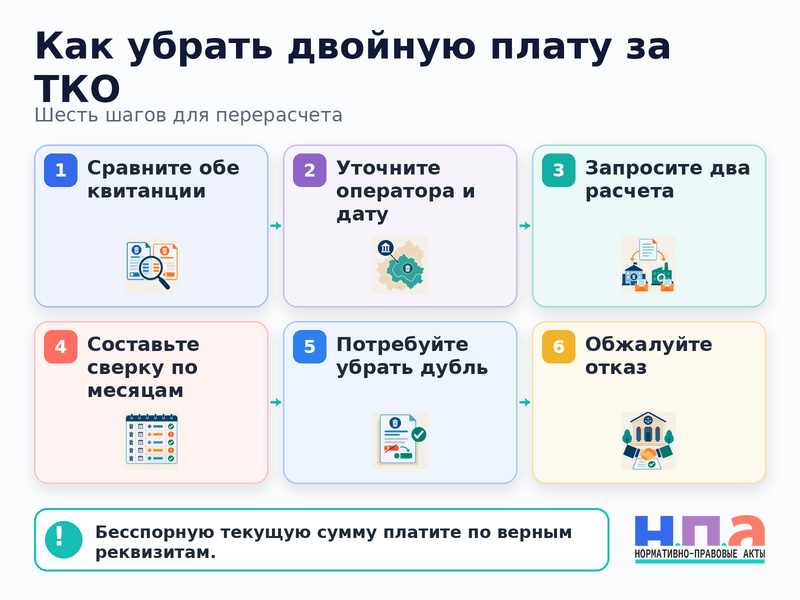 Как убрать двойную плату за ТКО

Шесть шагов для перерасчета

1 Сравните обе квитанции

2 Уточните оператора и дату

3 Запросите два расчета

4 Составьте сверку по месяцам

5 Потребуйте убрать дубль

6 Обжалуйте отказ

! Бесспорную текущую сумму платите по верным реквизитам.

Н.П.А
НОРМАТИВНО-ПРАВОВЫЕ АКТЫ